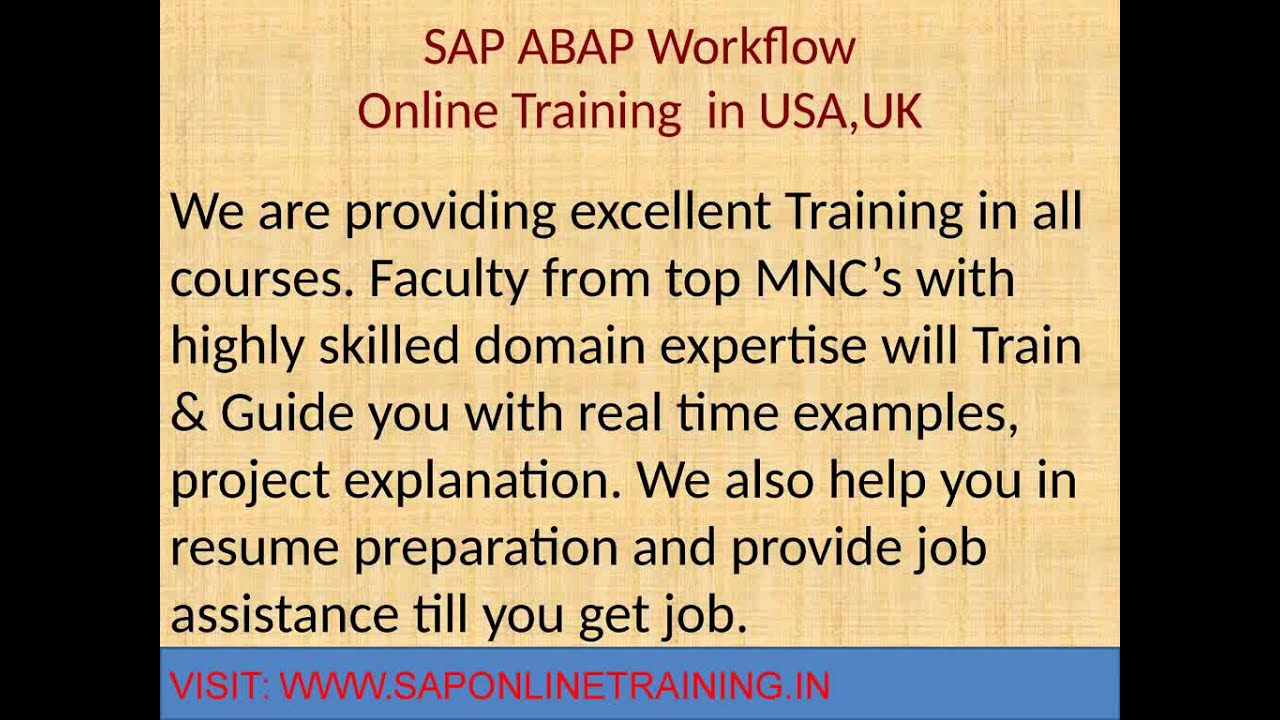 SAP ABAP Workflow
Online Training in USA,UK

We are providing excellent Training in all courses. Faculty from top MNC's with highly skilled domain expertise will Train & Guide you with real time examples, project explanation. We also help you in resume preparation and provide job assistance till you get job.

VISIT: WWW.SAPONLINETRAINING.IN